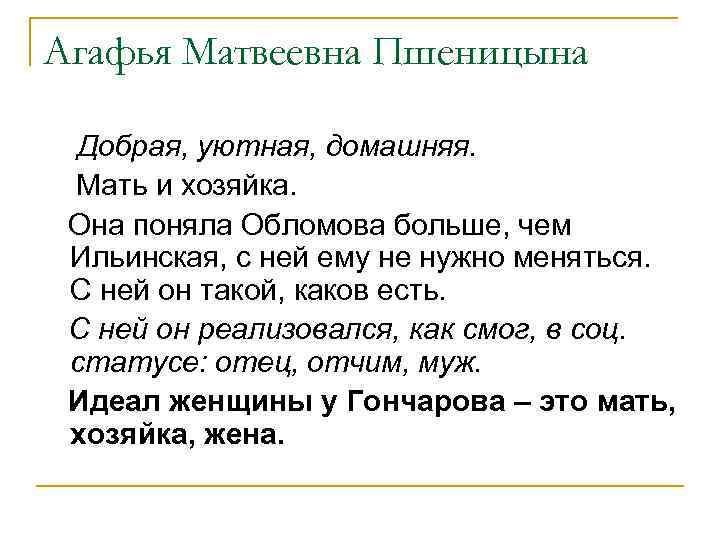 Агафья Матвеевна Пшеницына

Добрая, уютная, домашняя.

Мать и хозяйка.

Она поняла Обломова больше, чем Ильинская, с ней ему не нужно меняться. С ней он такой, каков есть.

С ней он реализовался, как смог, в соц. статусе: отец, отчим, муж.

Идеал женщины у Гончарова – это мать, хозяйка, жена.